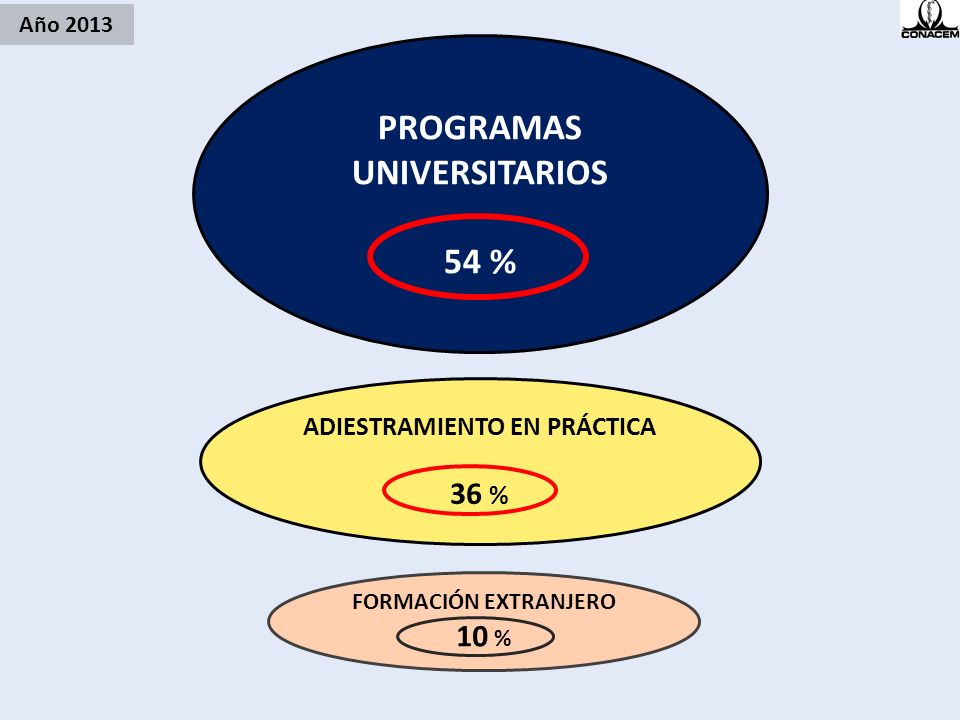 Año 2013

CONACEM

PROGRAMAS UNIVERSITARIOS

54 %

ADIESTRAMIENTO EN PRÁCTICA

36 %

FORMACIÓN EXTRANJERO

10 %